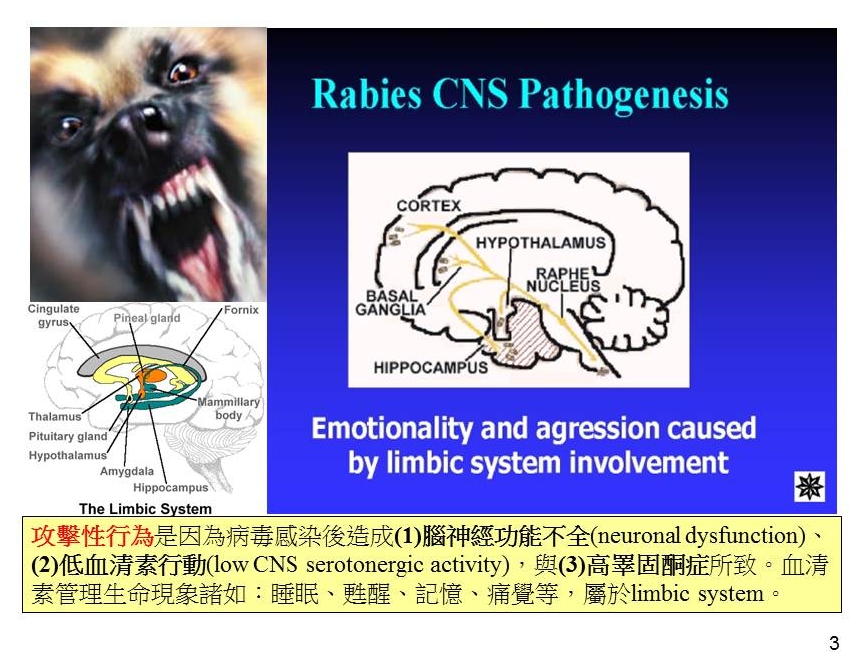 Rabies CNS Pathogenesis

CORTEX
HYPOTHALAMUS
RAPHE NUCLEUS
BASAL GANGLIA
HIPPOCAMPUS

Emotionality and agression caused by limbic system involvement

Cingulate gyrus
Pineal gland
Fornix
Thalamus
Mammillary body
Pituitary gland
Hypothalamus
Amygdala
Hippocampus
The Limbic System

攻擊性行為是因為病毒感染後造成(1)腦神經功能不全(neuronal dysfunction)、(2)低血清素行動(low CNS serotonergic activity)，與(3)高睪固酮症所致。血清素管理生命現象諸如：睡眠、甦醒、記憶、痛覺等，屬於limbic system。

3